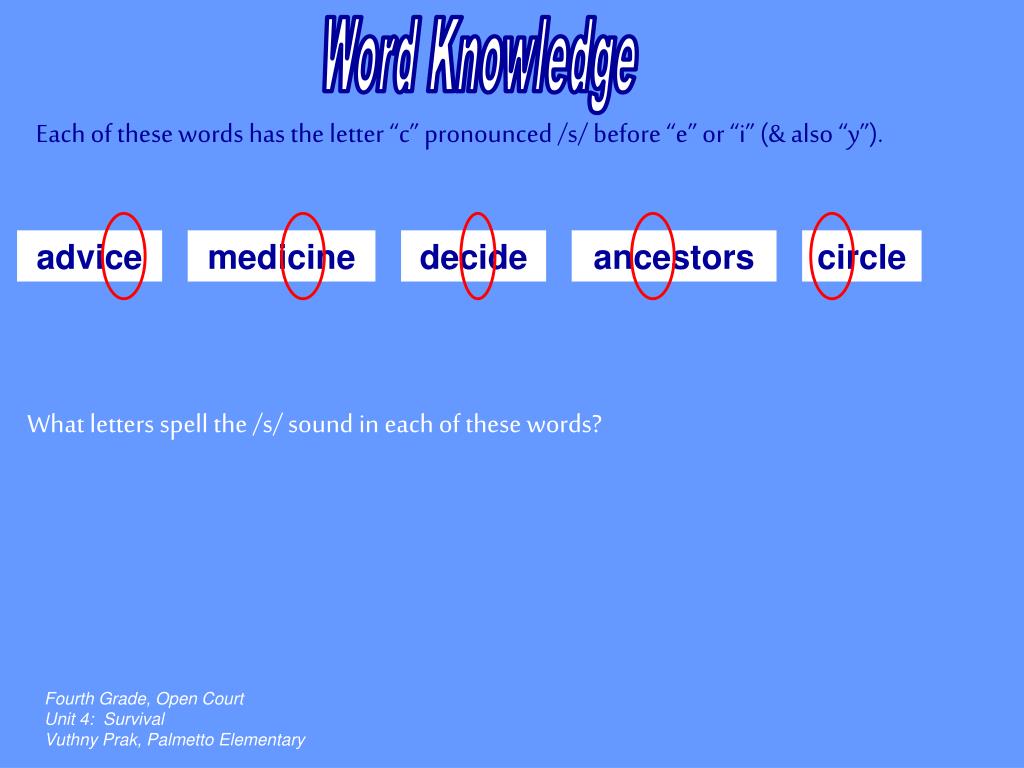 Word Knowledge

Each of these words has the letter “c” pronounced /s/ before “e” or “i” (& also “y”).

advice

medicine

decide

ancestors

circle

What letters spell the /s/ sound in each of these words?

Fourth Grade, Open Court
Unit 4: Survival
Vuthny Prak, Palmetto Elementary